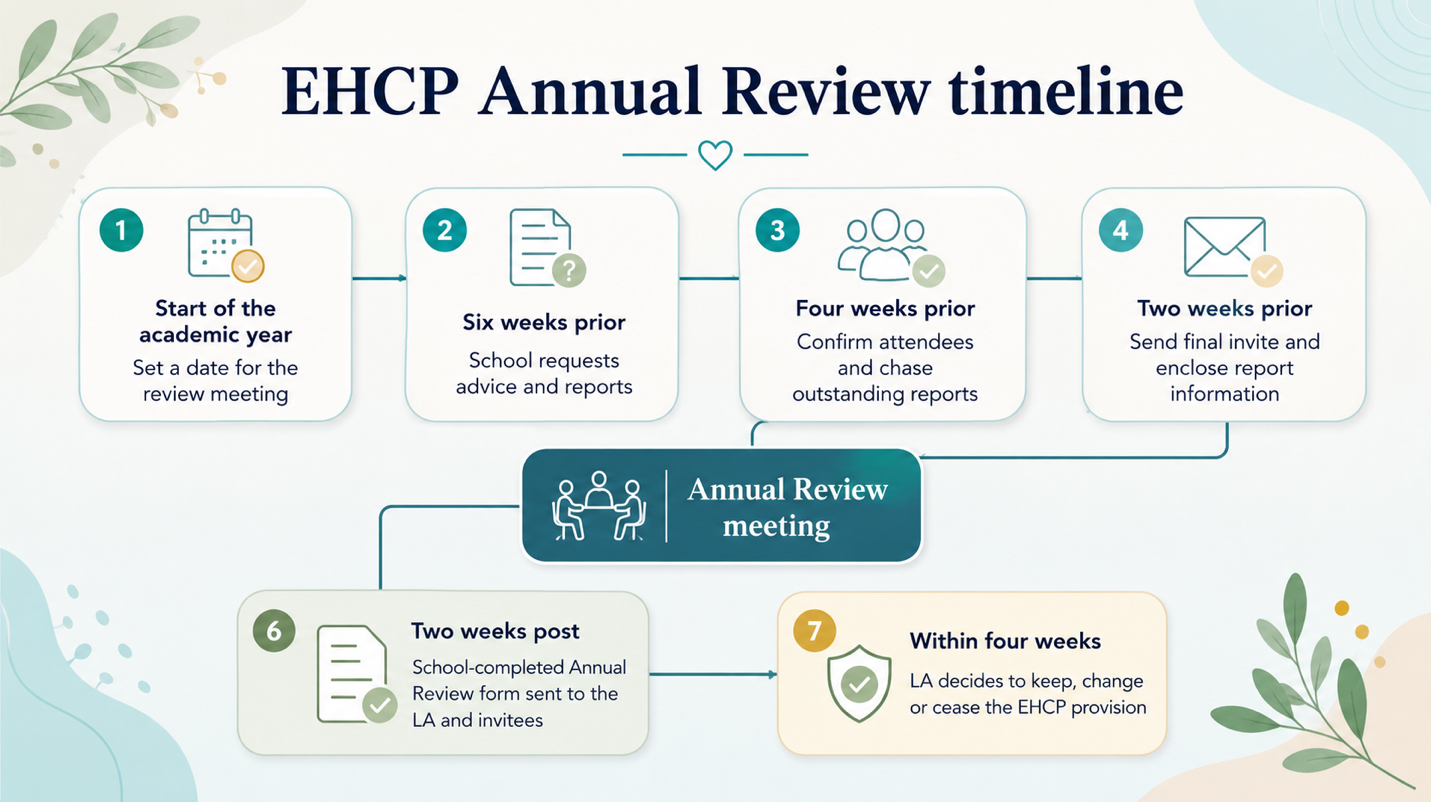 EHCP Annual Review timeline

1
Start of the academic year
Set a date for the review meeting

2
Six weeks prior
School requests advice and reports

3
Four weeks prior
Confirm attendees and chase outstanding reports

4
Two weeks prior
Send final invite and enclose report information

Annual Review meeting

6
Two weeks post
School-completed Annual Review form sent to the LA and invitees

7
Within four weeks
LA decides to keep, change or cease the EHCP provision